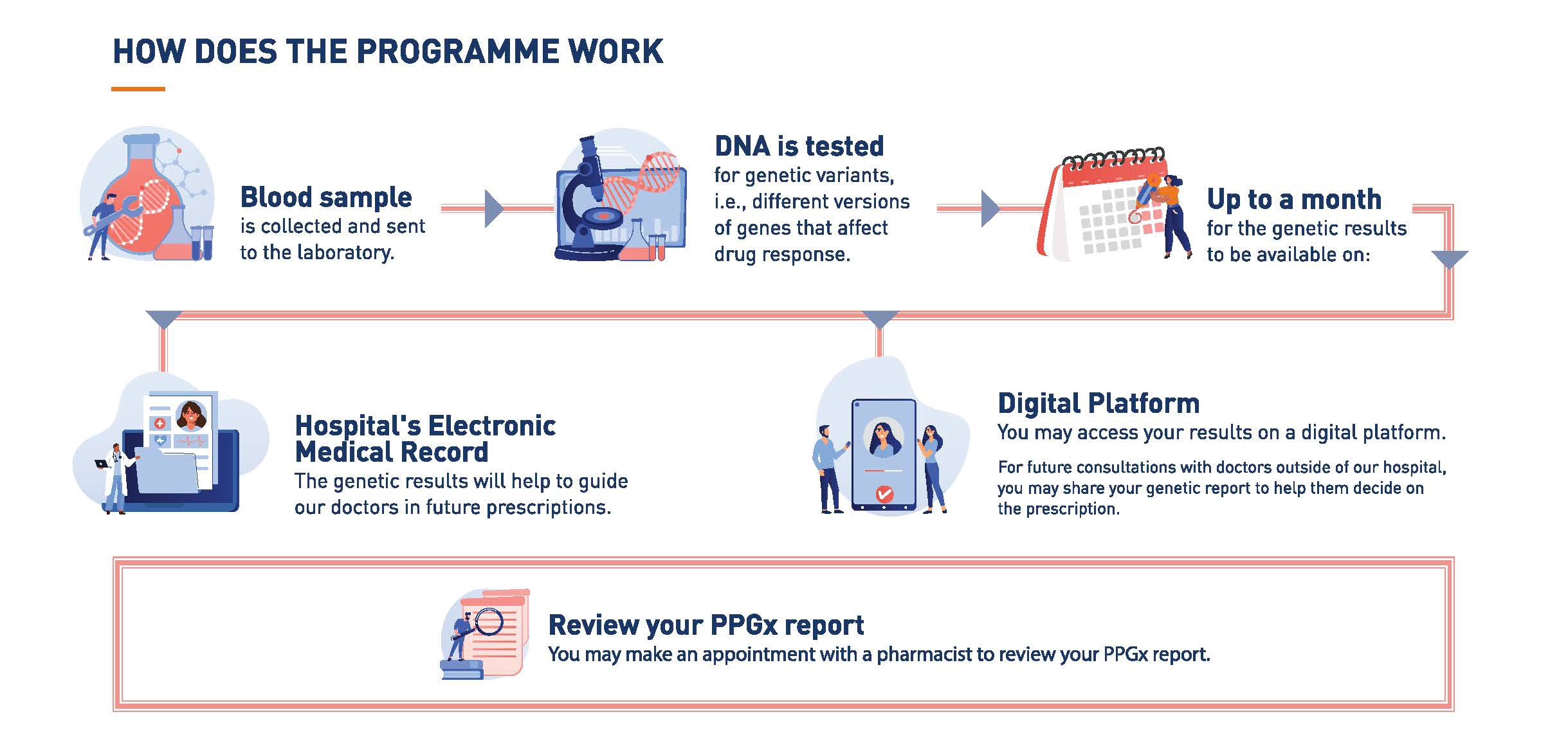 HOW DOES THE PROGRAMME WORK

Blood sample
is collected and sent to the laboratory.

DNA is tested
for genetic variants, i.e., different versions of genes that affect drug response.

Up to a month
for the genetic results to be available on:

Hospital's Electronic Medical Record
The genetic results will help to guide our doctors in future prescriptions.

Digital Platform
You may access your results on a digital platform.

For future consultations with doctors outside of our hospital, you may share your genetic report to help them decide on the prescription.

Review your PPGx report
You may make an appointment with a pharmacist to review your PPGx report.